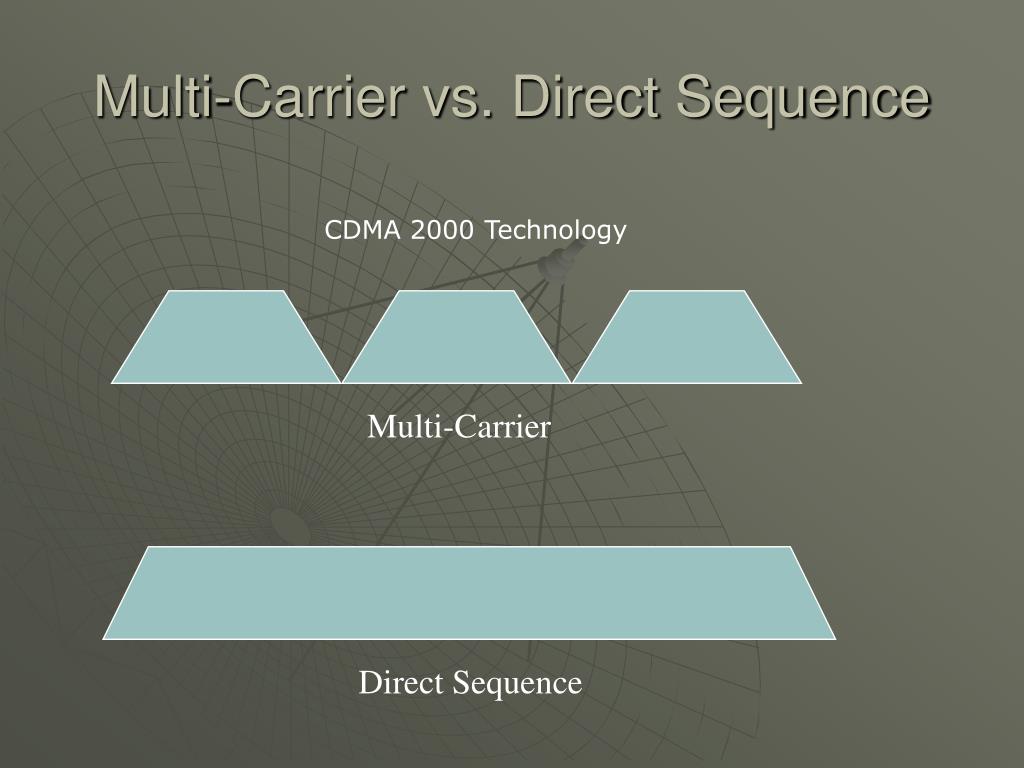 Multi-Carrier vs. Direct Sequence

CDMA 2000 Technology

Multi-Carrier

Direct Sequence